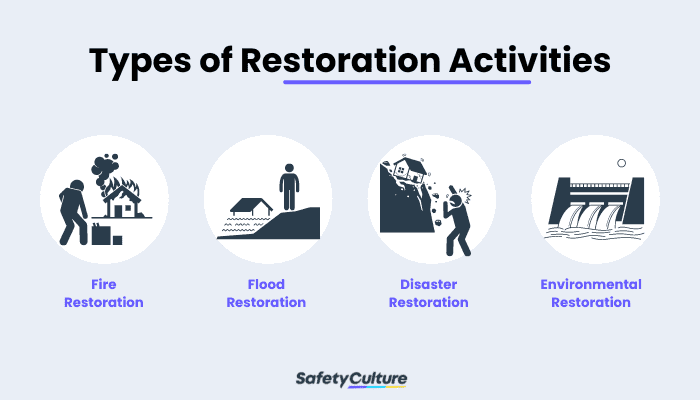 Types of Restoration Activities

Fire Restoration

Flood Restoration

Disaster Restoration

Environmental Restoration

SafetyCulture